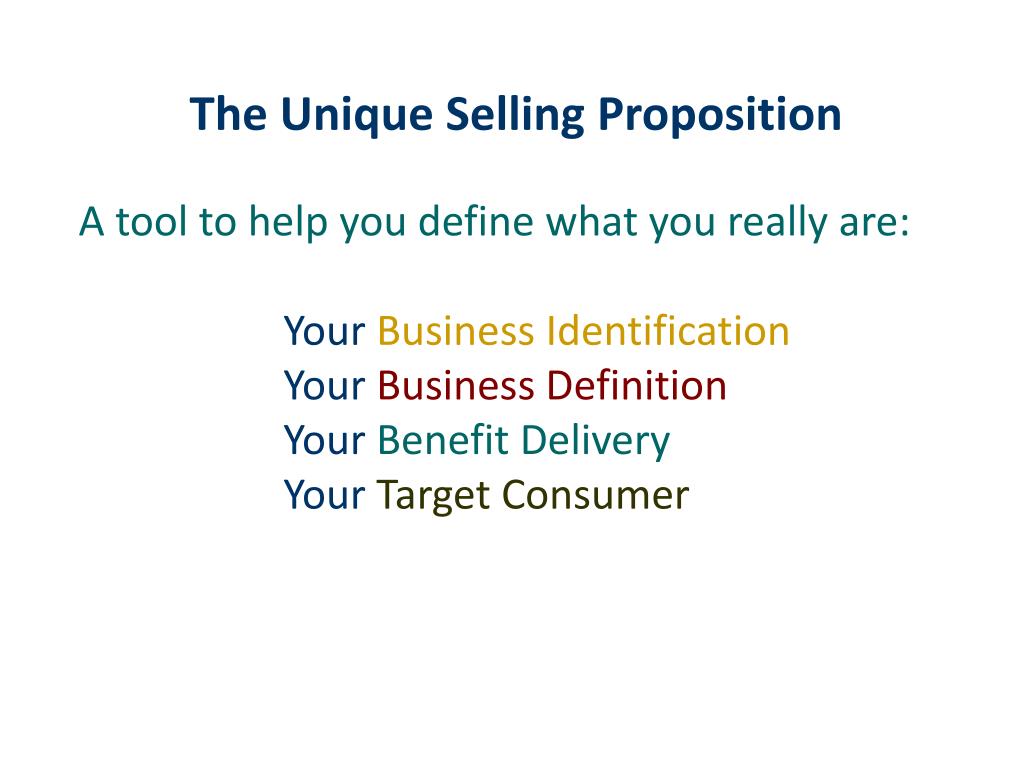 The Unique Selling Proposition

A tool to help you define what you really are:

Your Business Identification
Your Business Definition
Your Benefit Delivery
Your Target Consumer